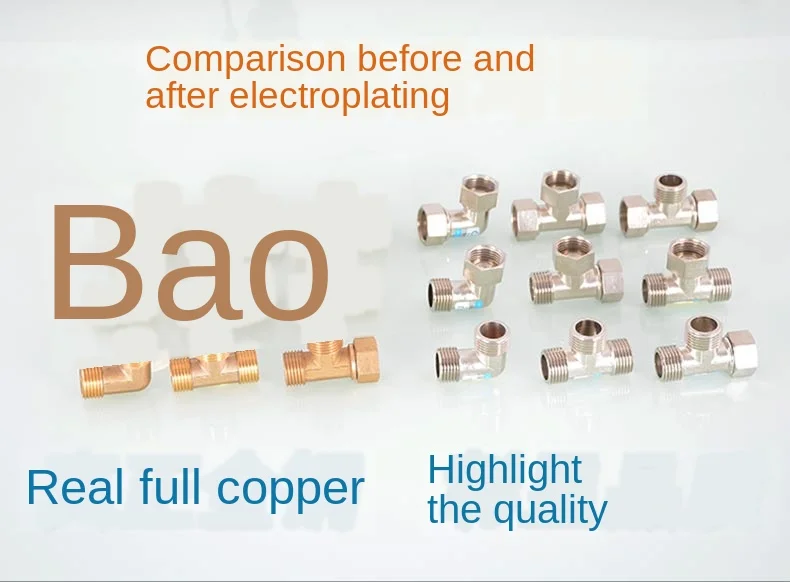 Comparison before and after electroplating

Bao

Real full copper

Highlight the quality